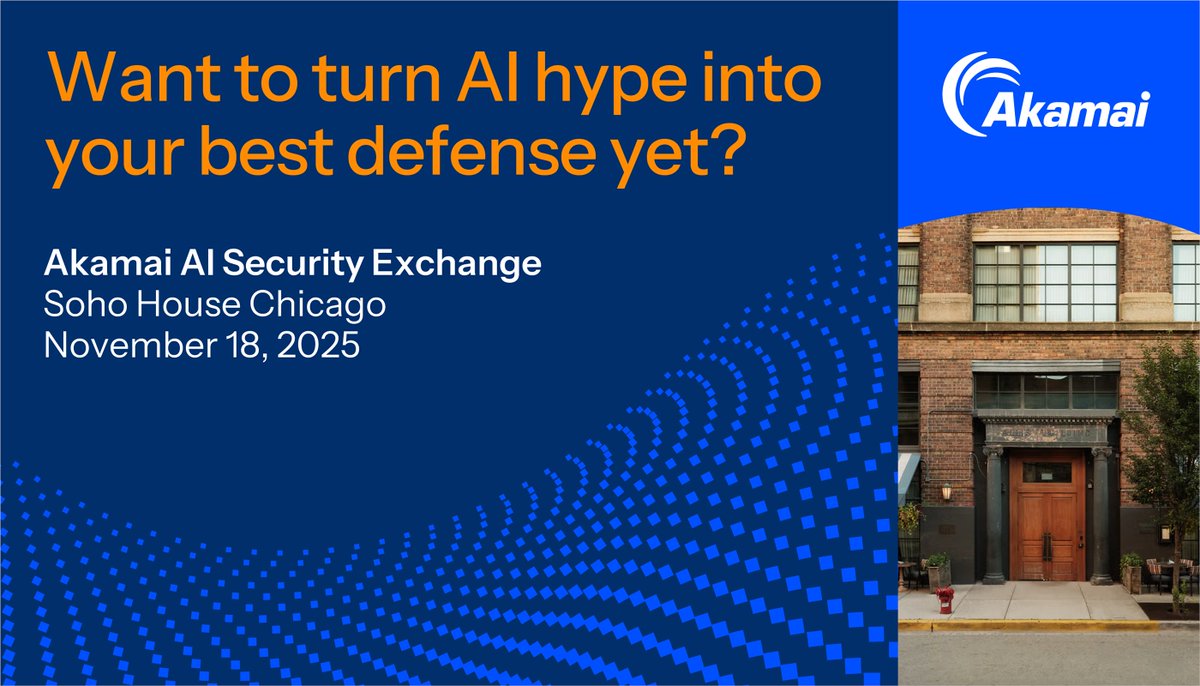 Want to turn AI hype into your best defense yet?

Akamai AI Security Exchange
Soho House Chicago
November 18, 2025

Akamai